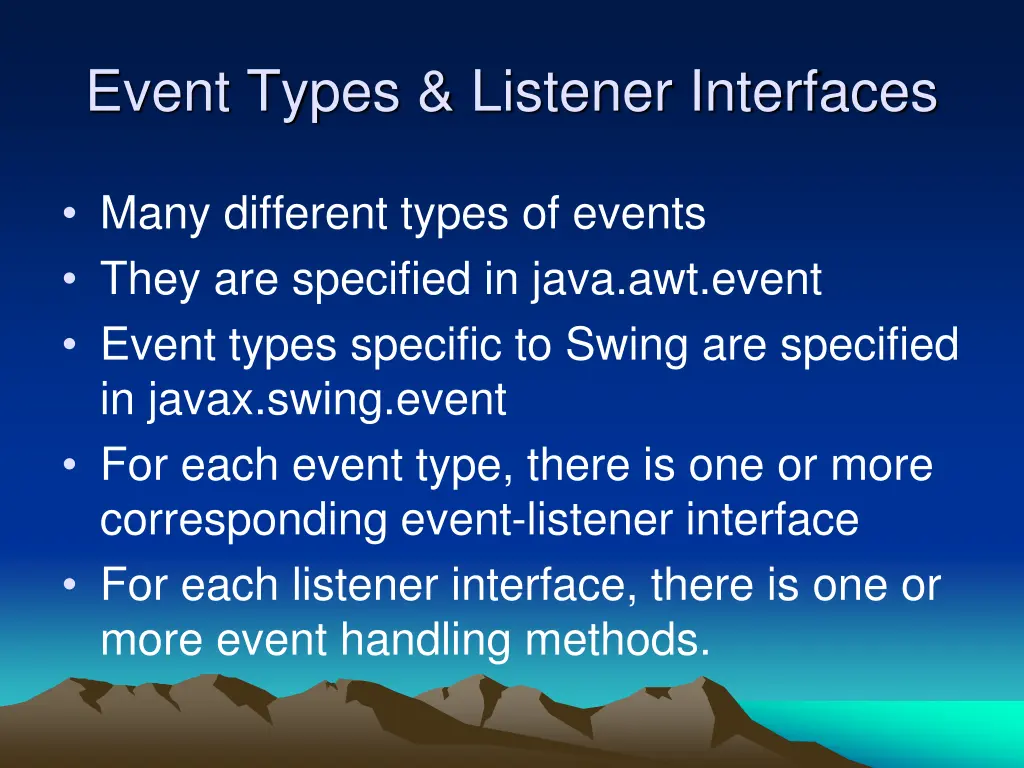 Event Types & Listener Interfaces

• Many different types of events
• They are specified in java.awt.event
• Event types specific to Swing are specified in javax.swing.event
• For each event type, there is one or more corresponding event-listener interface
• For each listener interface, there is one or more event handling methods.